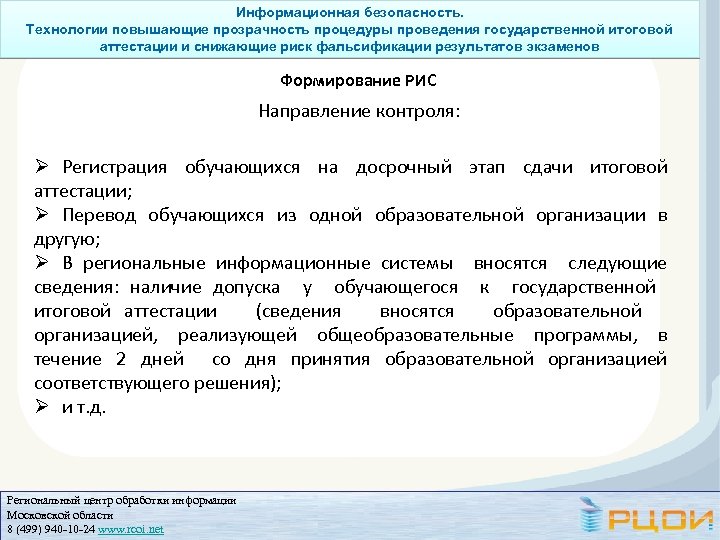 Информационная безопасность.
Технологии повышающие прозрачность процедуры проведения государственной итоговой аттестации и снижающие риск фальсификации результатов экзаменов

Формирование РИС

Направление контроля:

➢ Регистрация обучающихся на досрочный этап сдачи итоговой аттестации;
➢ Перевод обучающихся из одной образовательной организации в другую;
➢ В региональные информационные системы вносятся следующие сведения: наличие допуска у обучающегося к государственной итоговой аттестации (сведения вносятся образовательной организацией, реализующей общеобразовательные программы, в течение 2 дней со дня принятия образовательной организацией соответствующего решения);
➢ и т.д.

Региональный центр обработки информации
Московской области
8 (499) 940-10-24 www.rcoi.net

РЦОИ